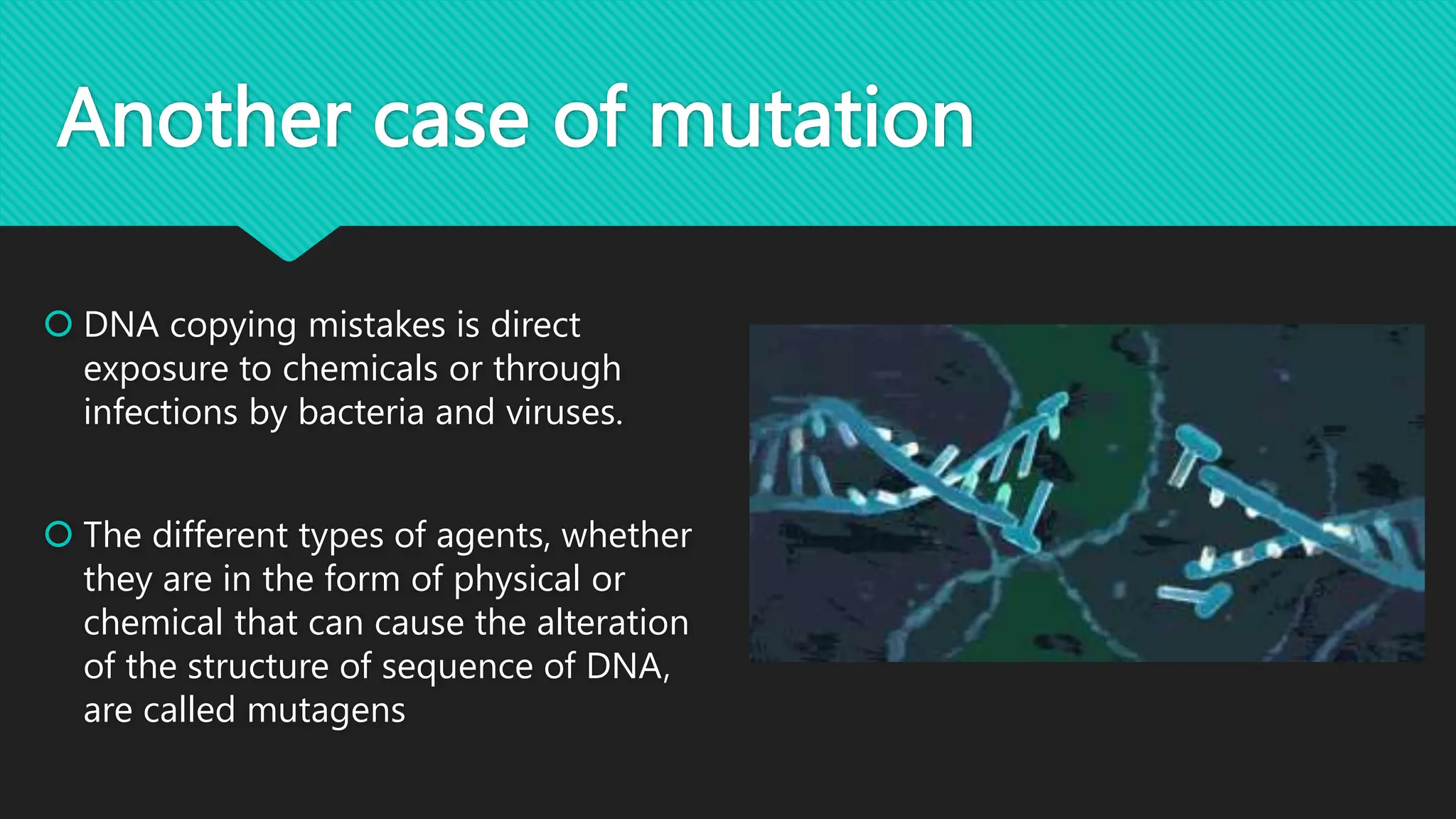 Another case of mutation

DNA copying mistakes is direct exposure to chemicals or through infections by bacteria and viruses.

The different types of agents, whether they are in the form of physical or chemical that can cause the alteration of the structure of sequence of DNA, are called mutagens